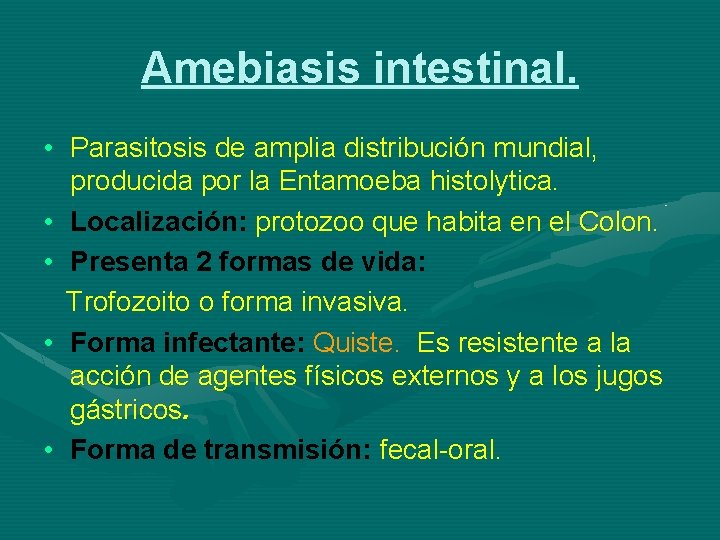 Amebiasis intestinal.

• Parasitosis de amplia distribución mundial, producida por la Entamoeba histolytica.
• Localización: protozoo que habita en el Colon.
• Presenta 2 formas de vida:
Trofozoito o forma invasiva.
• Forma infectante: Quiste. Es resistente a la acción de agentes físicos externos y a los jugos gástricos.
• Forma de transmisión: fecal-oral.